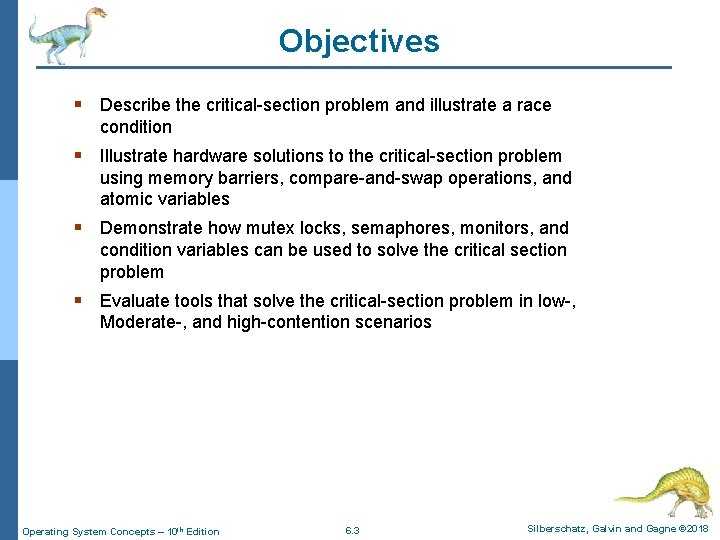 Objectives

▪ Describe the critical-section problem and illustrate a race condition

▪ Illustrate hardware solutions to the critical-section problem using memory barriers, compare-and-swap operations, and atomic variables

▪ Demonstrate how mutex locks, semaphores, monitors, and condition variables can be used to solve the critical section problem

▪ Evaluate tools that solve the critical-section problem in low-, Moderate-, and high-contention scenarios

Operating System Concepts – 10$^{th}$ Edition

6.3

Silberschatz, Galvin and Gagne ©2018